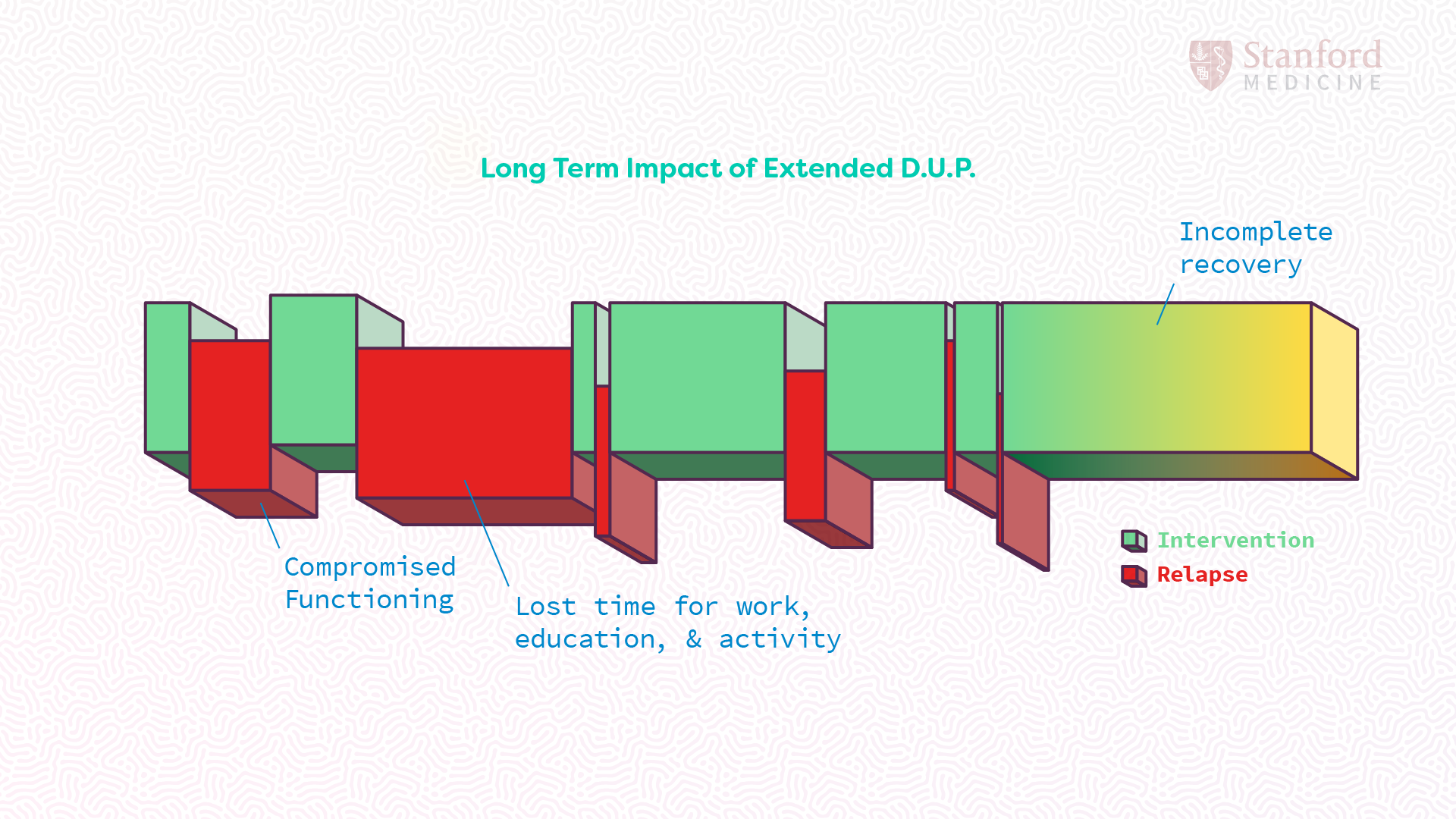 Stanford
MEDICINE

Long Term Impact of Extended D.U.P.

Incomplete recovery

Compromised Functioning

Lost time for work, education, & activity

Intervention
Relapse